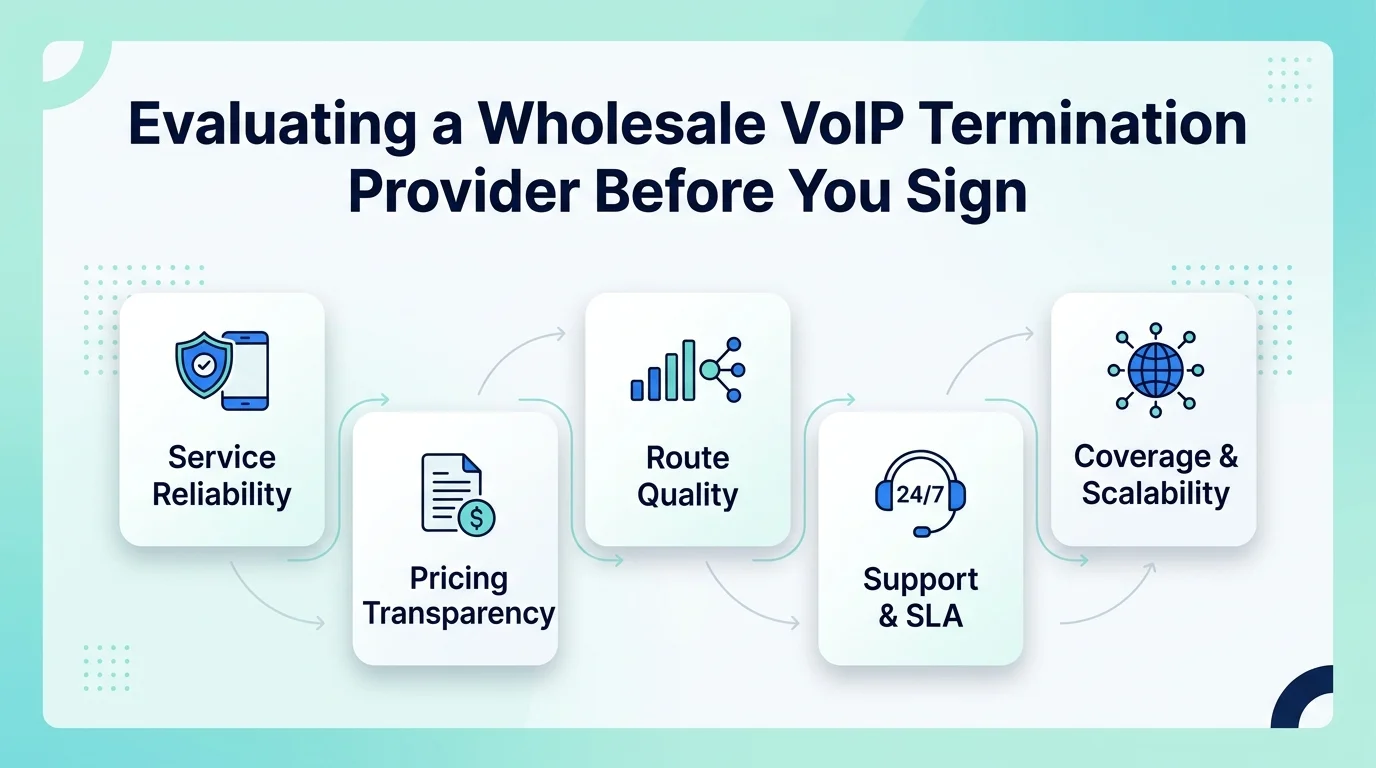 Evaluating a Wholesale VoIP Termination Provider Before You Sign

Service Reliability

Pricing Transparency

Route Quality

24/7

Support & SLA

Coverage & Scalability